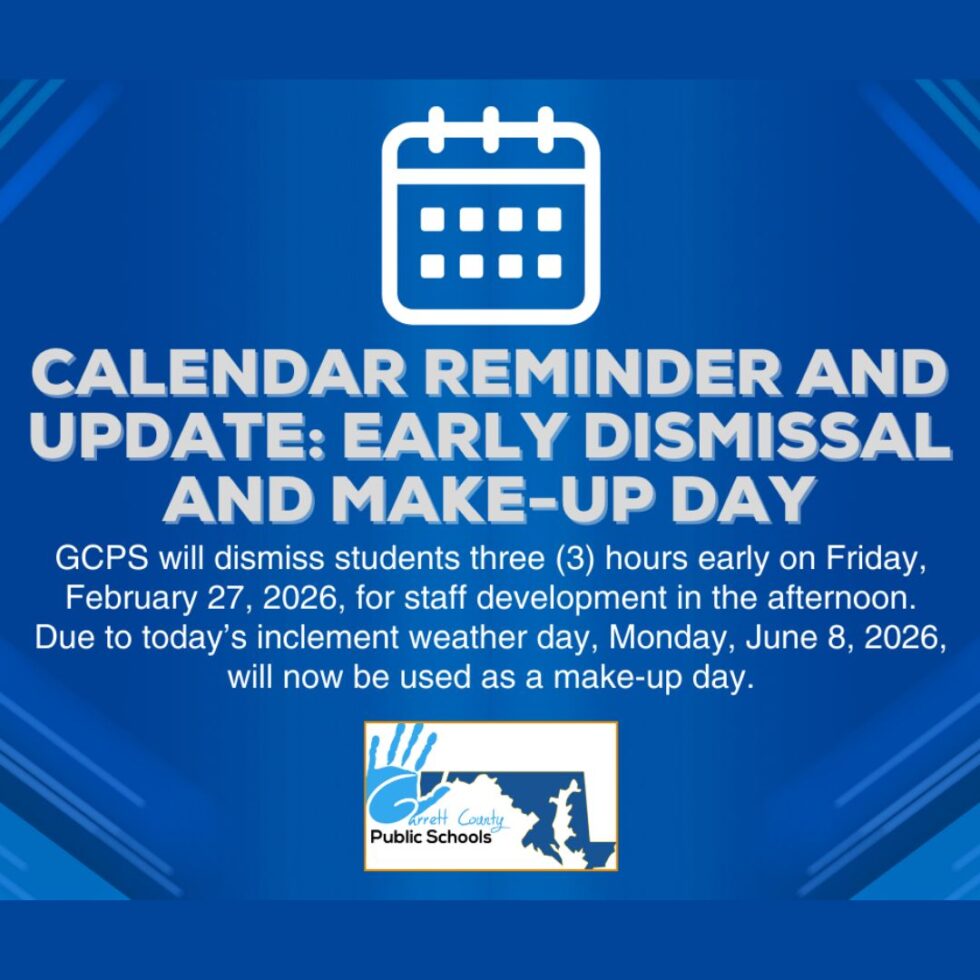 CALENDAR REMINDER AND UPDATE: EARLY DISMISSAL AND MAKE-UP DAY

GCPS will dismiss students three (3) hours early on Friday, February 27, 2026, for staff development in the afternoon. Due to today's inclement weather day, Monday, June 8, 2026, will now be used as a make-up day.

Garrett County
Public Schools